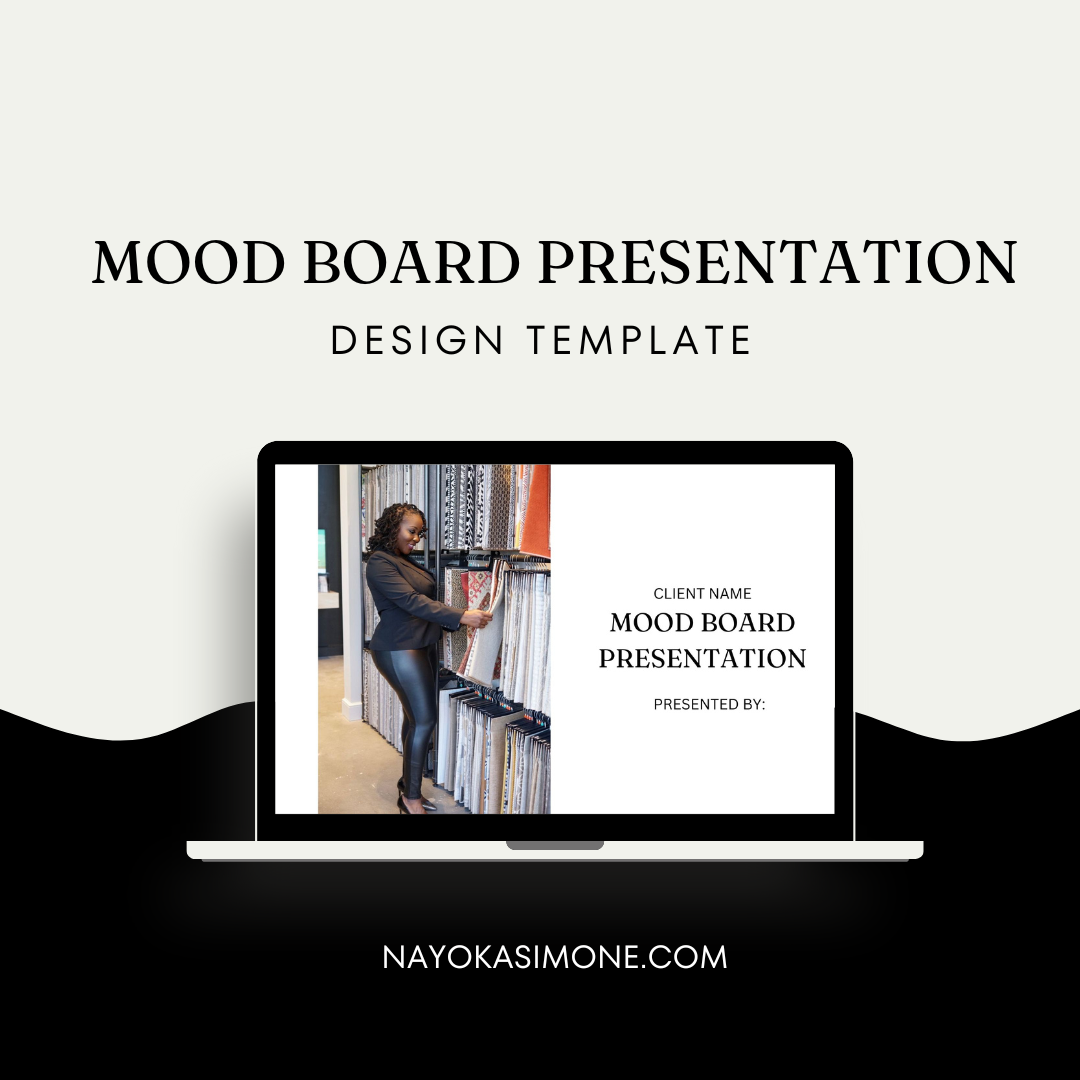 MOOD BOARD PRESENTATION

DESIGN TEMPLATE

CLIENT NAME

MOOD BOARD PRESENTATION

PRESENTED BY:

NAYOKASIMONE.COM